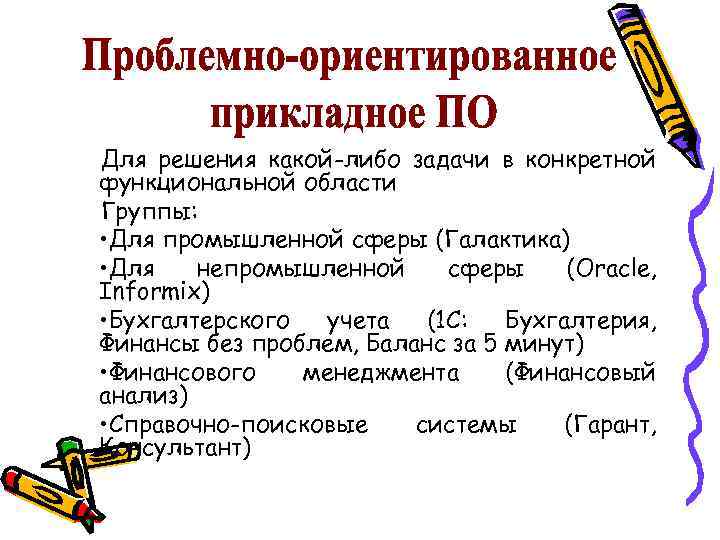 Проблемно-ориентированное прикладное ПО

Для решения какой-либо задачи в конкретной функциональной области

Группы:

•Для промышленной сферы (Галактика)

•Для непромышленной сферы (Oracle, Informix)

•Бухгалтерского учета (1С: Бухгалтерия, Финансы без проблем, Баланс за 5 минут)

•Финансового менеджмента (Финансовый анализ)

•Справочно-поисковые системы (Гарант, Консультант)